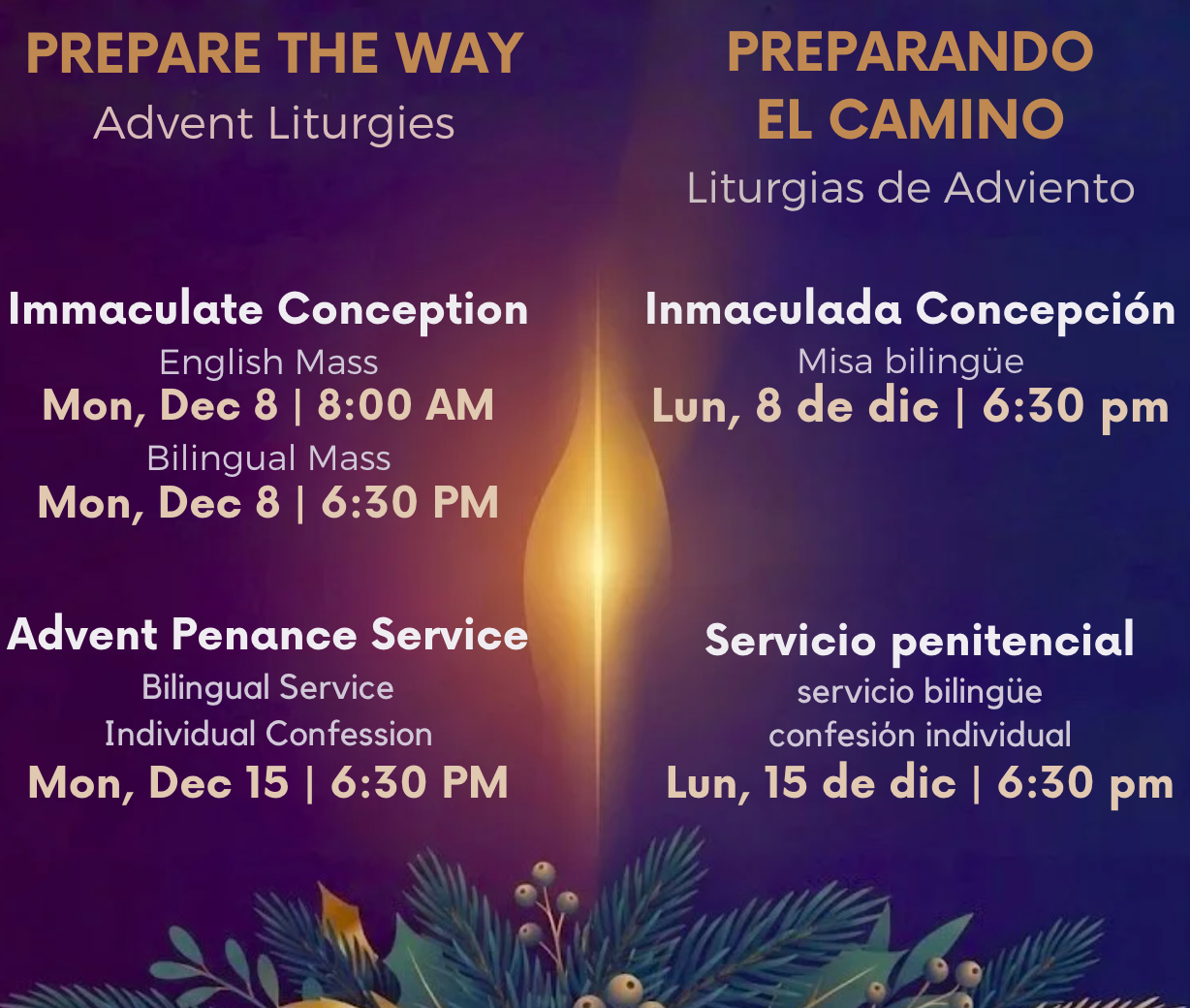 PREPARE THE WAY
Advent Liturgies

Immaculate Conception
English Mass
Mon, Dec 8 | 8:00 AM
Bilingual Mass
Mon, Dec 8 | 6:30 PM

Advent Penance Service
Bilingual Service
Individual Confession
Mon, Dec 15 | 6:30 PM

PREPARANDO EL CAMINO
Liturgias de Adviento

Inmaculada Concepción
Misa bilingüe
Lun, 8 de dic | 6:30 pm

Servicio penitencial
servicio bilingüe
confesión individual
Lun, 15 de dic | 6:30 pm